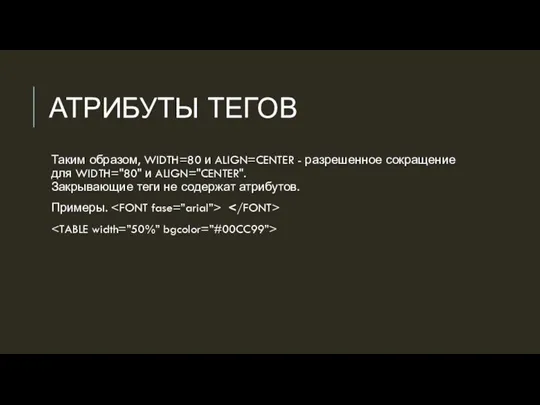 АТРИБУТЫ ТЕГОВ

Таким образом, WIDTH=80 и ALIGN=CENTER - разрешенное сокращение для WIDTH="80" и ALIGN="CENTER".
Закрывающие теги не содержат атрибутов.

Примеры. <FONT fase="arial"> </FONT>

<TABLE width="50%" bgcolor="#00CC99">